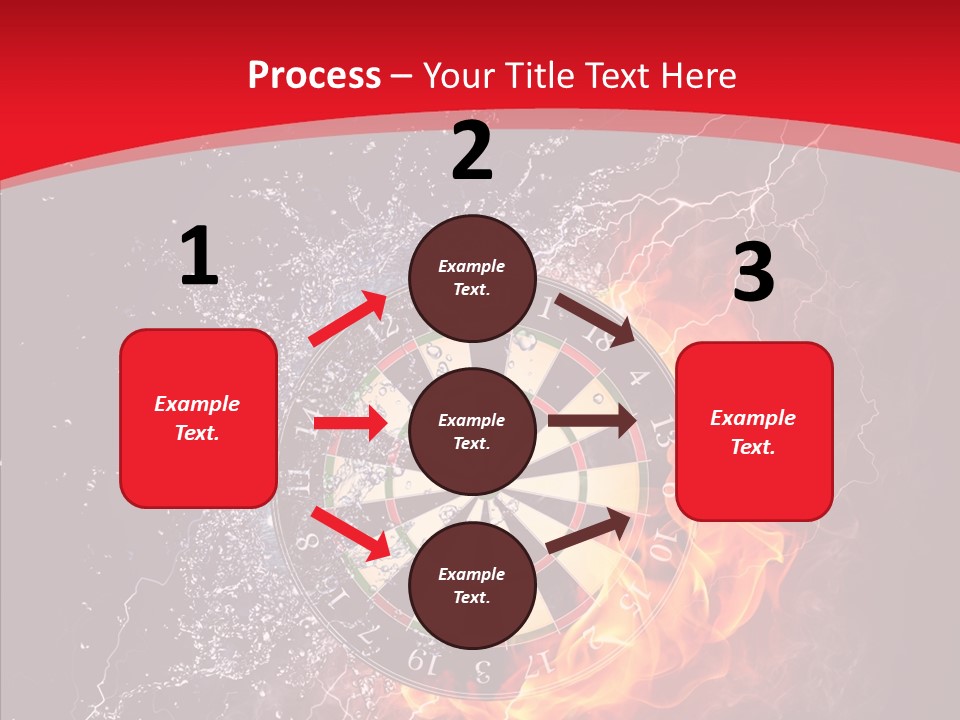 Process – Your Title Text Here

1

Example Text.

2

Example Text.

Example Text.

Example Text.

3

Example Text.